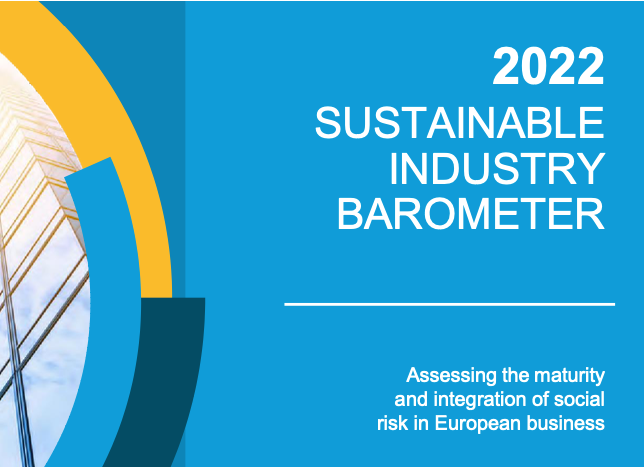 2022
SUSTAINABLE INDUSTRY BAROMETER

Assessing the maturity and integration of social risk in European business